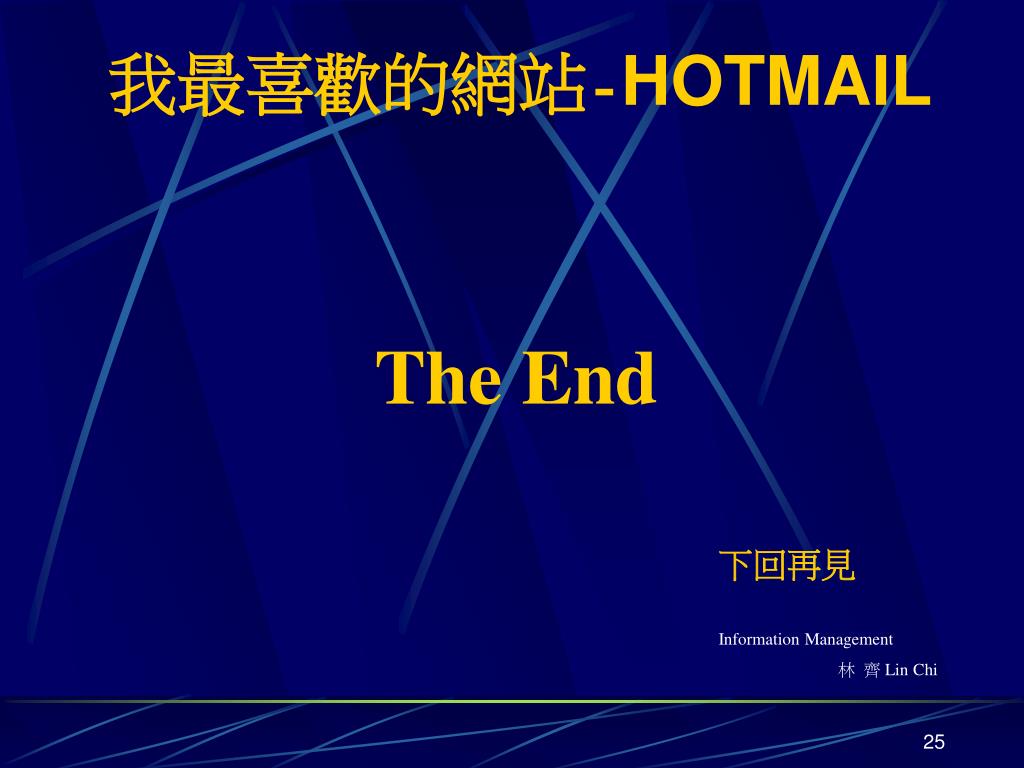 我最喜歡的網站-HOTMAIL

The End

下回再見

Information Management

林 齊 Lin Chi

25